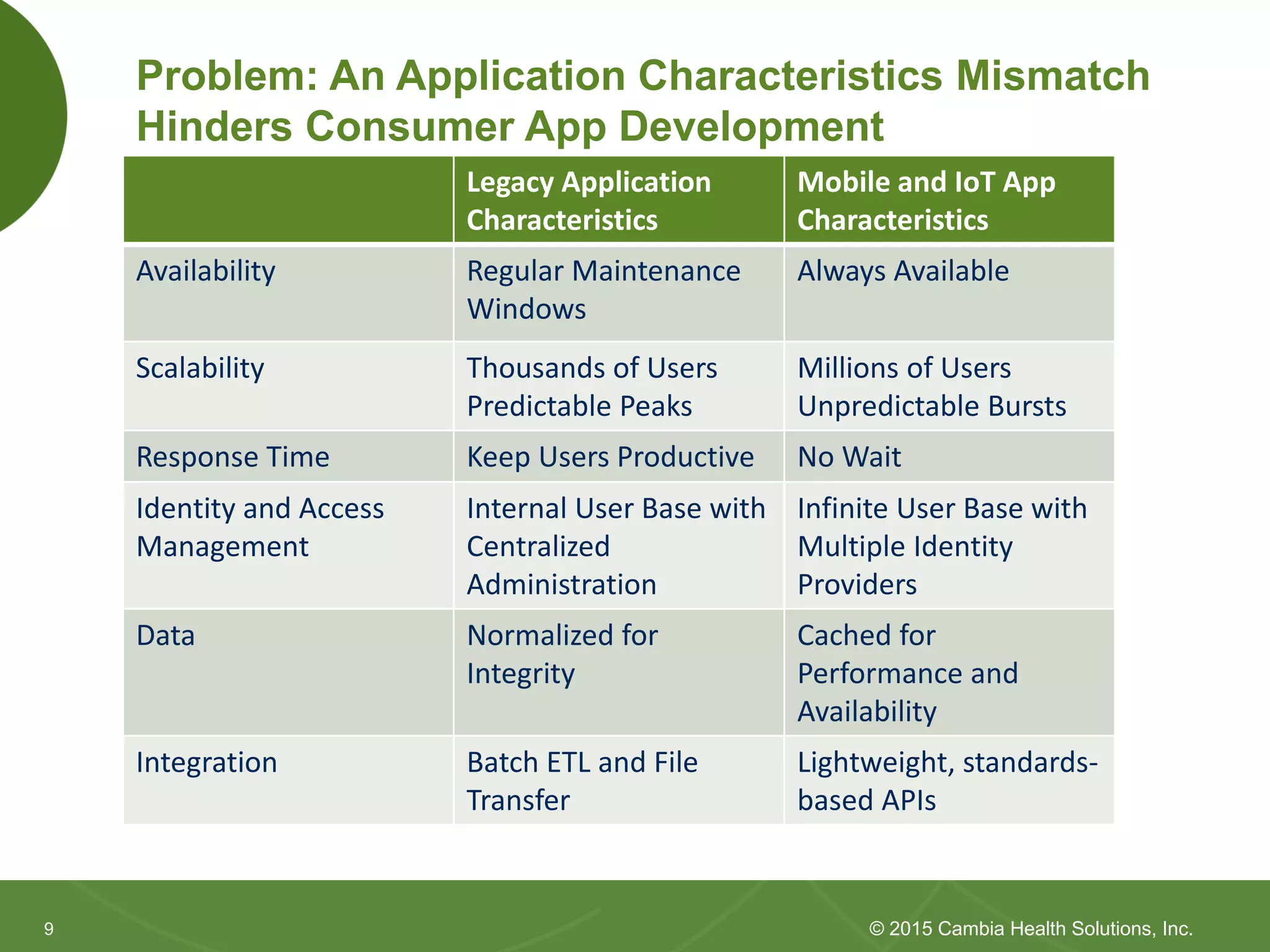 Problem: An Application Characteristics Mismatch Hinders Consumer App Development

| | Legacy Application Characteristics | Mobile and IoT App Characteristics |
|---|---|---|
| Availability | Regular Maintenance Windows | Always Available |
| Scalability | Thousands of Users Predictable Peaks | Millions of Users Unpredictable Bursts |
| Response Time | Keep Users Productive | No Wait |
| Identity and Access Management | Internal User Base with Centralized Administration | Infinite User Base with Multiple Identity Providers |
| Data | Normalized for Integrity | Cached for Performance and Availability |
| Integration | Batch ETL and File Transfer | Lightweight, standards-based APIs |

9

© 2015 Cambia Health Solutions, Inc.